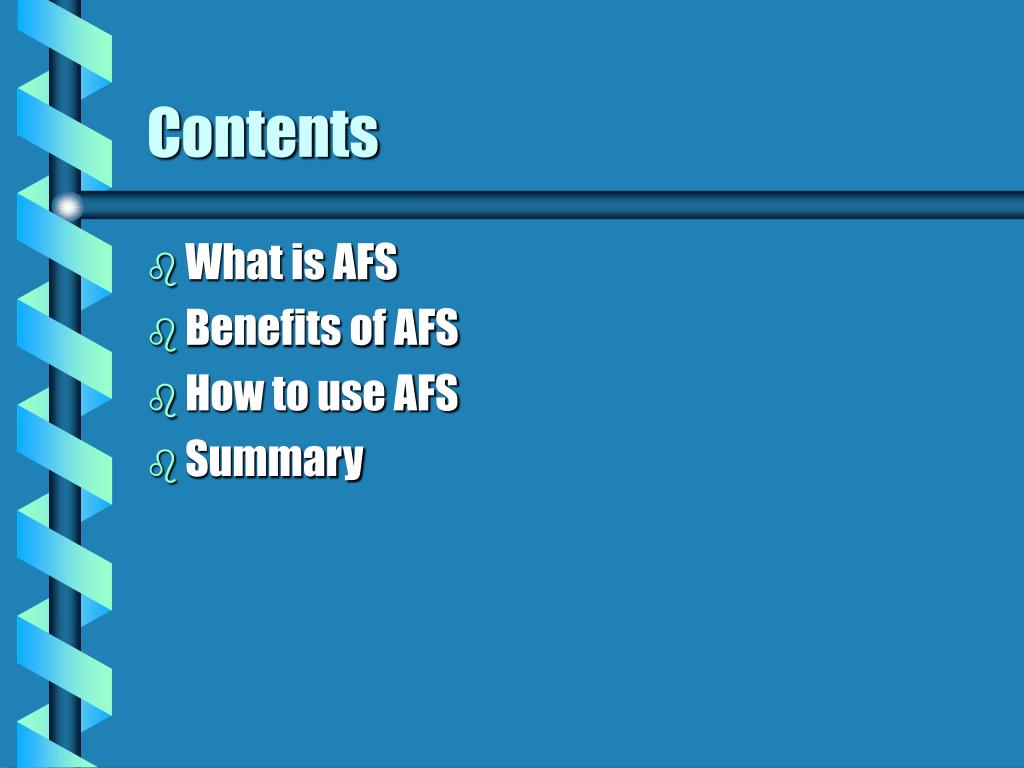 Contents

- What is AFS
- Benefits of AFS
- How to use AFS
- Summary